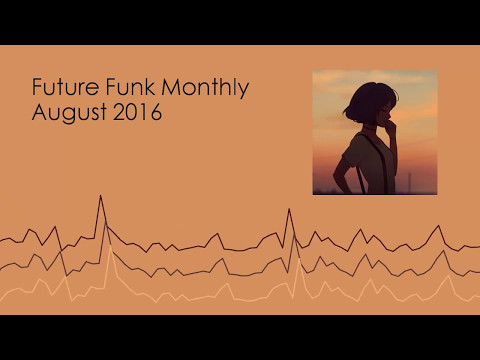 Future Funk Monthly
August 2016